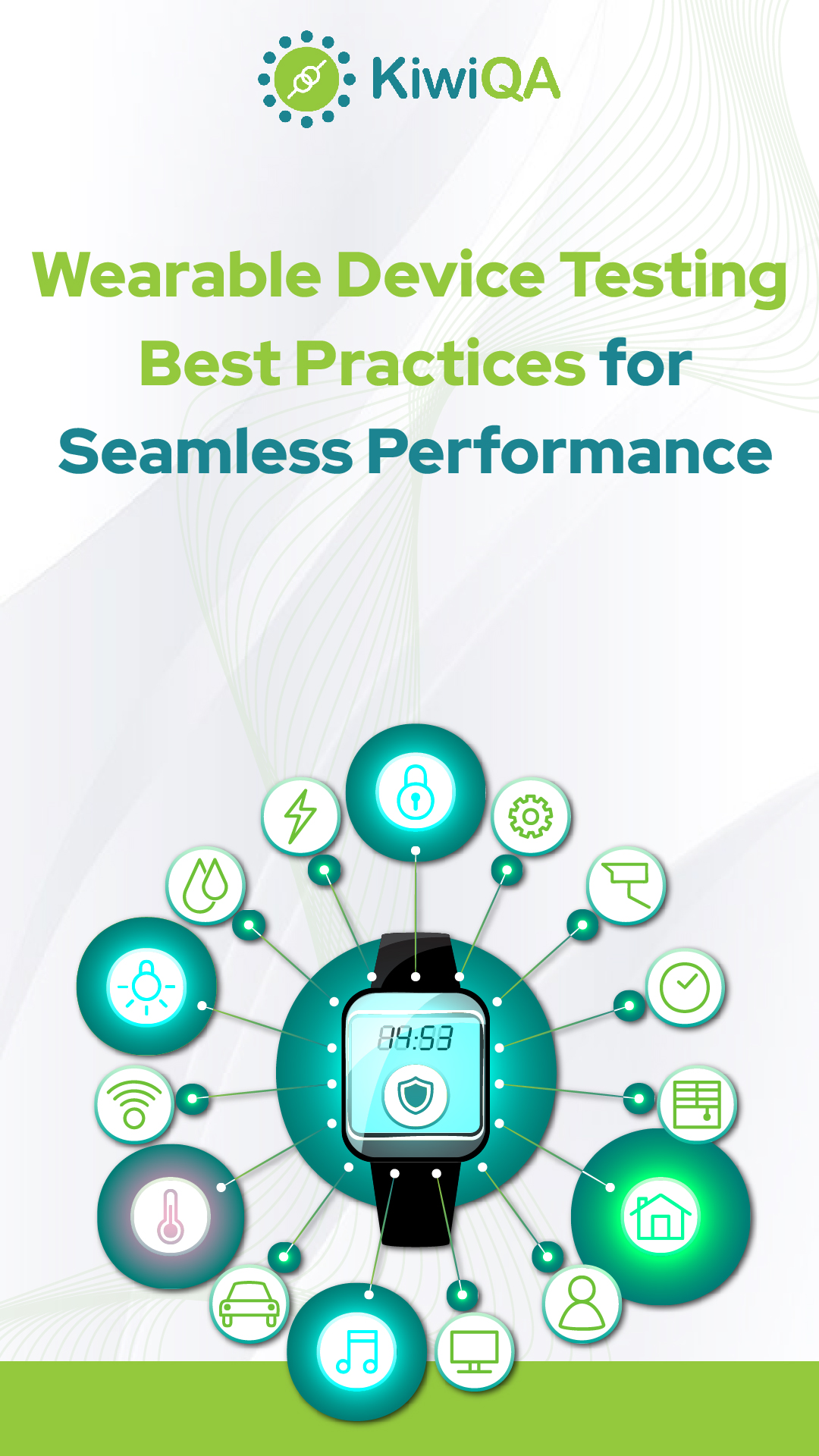 KiwiQA

Wearable Device Testing Best Practices for Seamless Performance

04:53